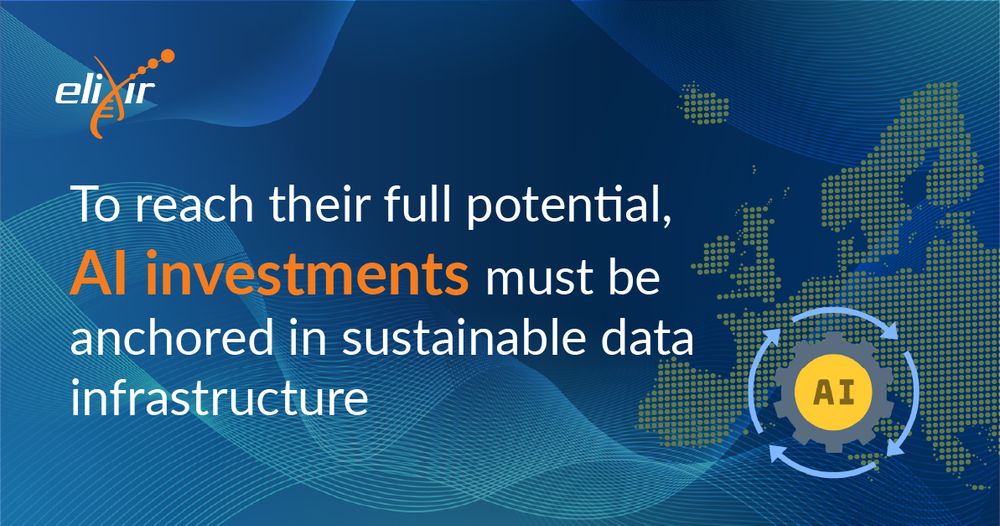 elixir

To reach their full potential, AI investments must be anchored in sustainable data infrastructure

AI